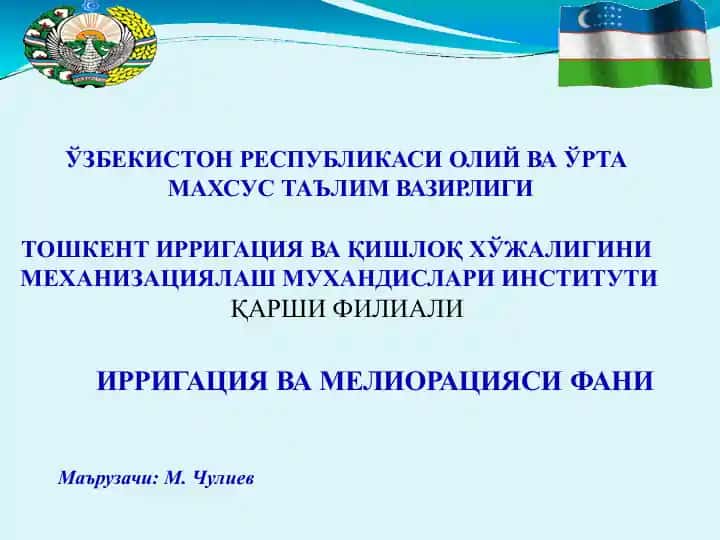 ЎЗБЕКИСТОН РЕСПУБЛИКАСИ ОЛИЙ ВА ЎРТА МАХСУС ТАЪЛИМ ВАЗИРЛИГИ

ТОШКЕНТ ИРРИГАЦИЯ ВА ҚИШЛОҚ ХЎЖАЛИГИНИ МЕХАНИЗАЦИЯЛАШ МУХАНДИСЛАРИ ИНСТИТУТИ ҚАРШИ ФИЛИАЛИ

ИРРИГАЦИЯ ВА МЕЛИОРАЦИЯСИ ФАНИ

Маърузачи: М. Чулиев